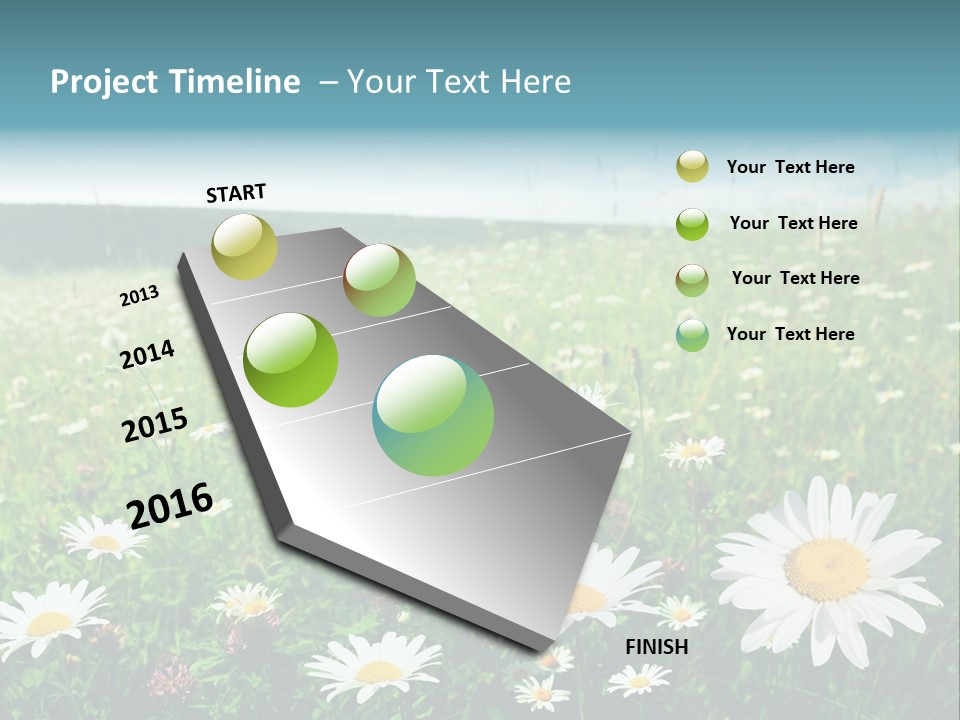 Project Timeline – Your Text Here

START

2013

2014

2015

2016

FINISH

Your Text Here

Your Text Here

Your Text Here

Your Text Here